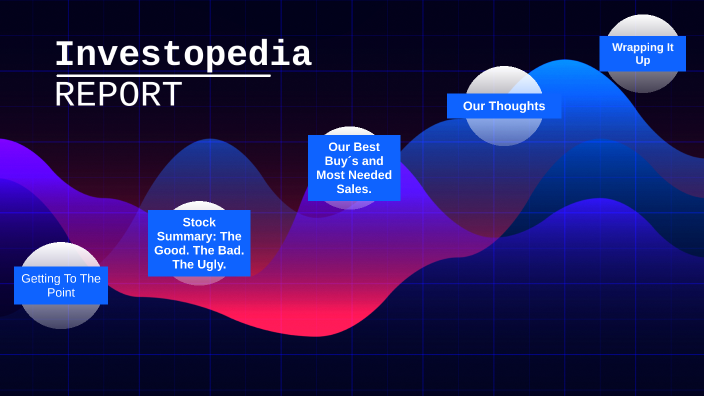 Investopedia
REPORT

Getting To The Point

Stock Summary: The Good. The Bad. The Ugly.

Our Best Buy´s and Most Needed Sales.

Our Thoughts

Wrapping It Up